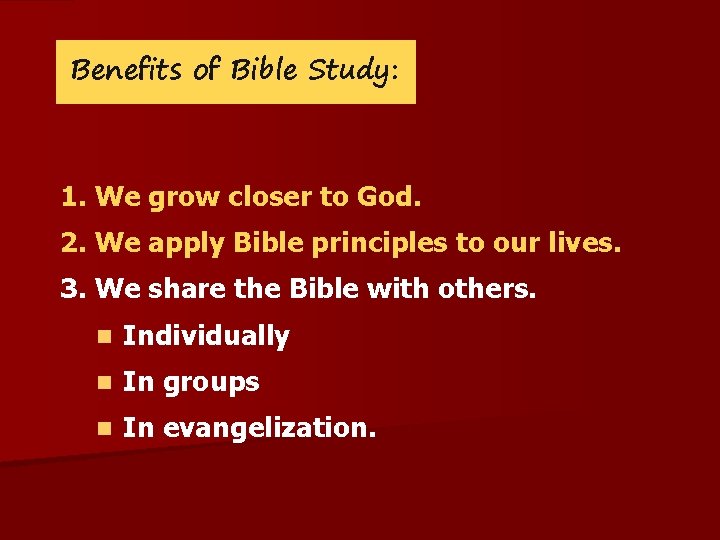 Benefits of Bible Study:

1. We grow closer to God.

2. We apply Bible principles to our lives.

3. We share the Bible with others.

- Individually
- In groups
- In evangelization.